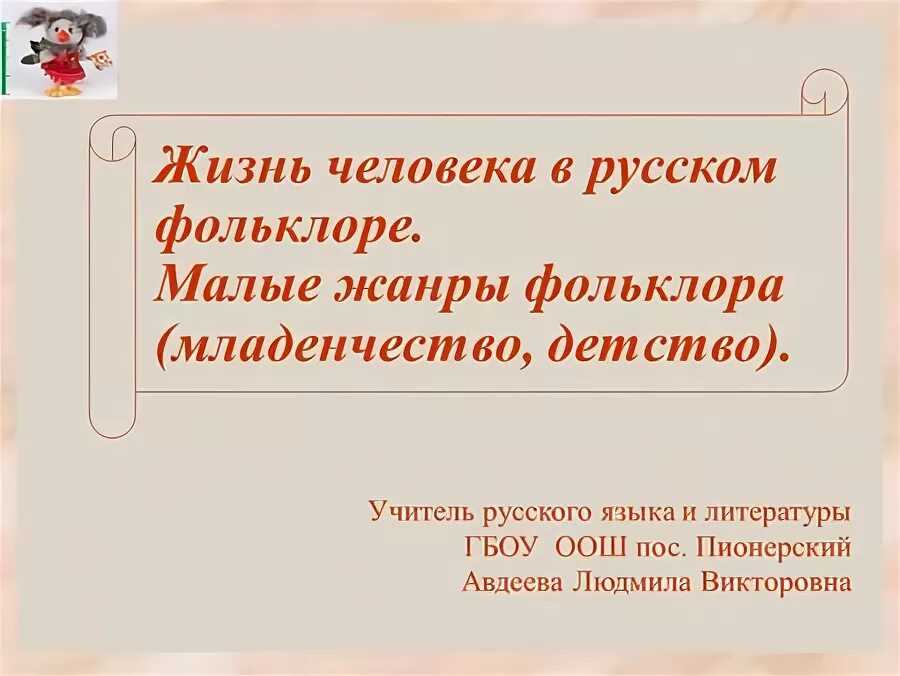 Жизнь человека в русском фольклоре.
Малые жанры фольклора (младенчество, детство).

Учитель русского языка и литературы
ГБОУ ООШ пос. Пионерский
Авдеева Людмила Викторовна